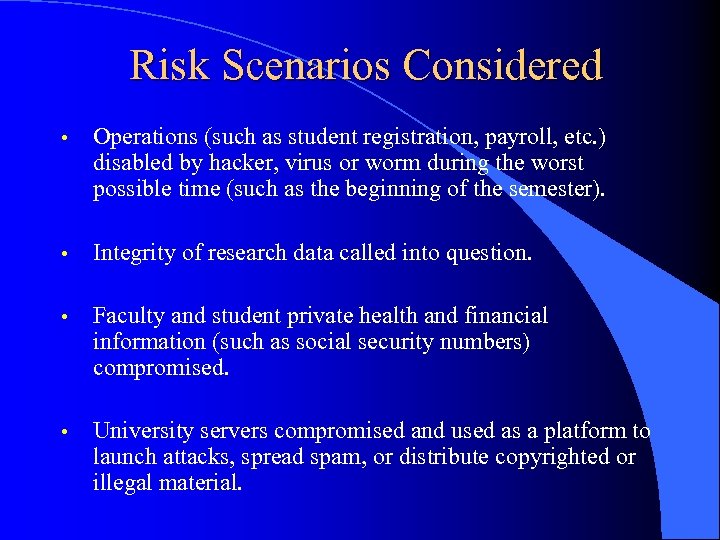 Risk Scenarios Considered

• Operations (such as student registration, payroll, etc.) disabled by hacker, virus or worm during the worst possible time (such as the beginning of the semester).

• Integrity of research data called into question.

• Faculty and student private health and financial information (such as social security numbers) compromised.

• University servers compromised and used as a platform to launch attacks, spread spam, or distribute copyrighted or illegal material.